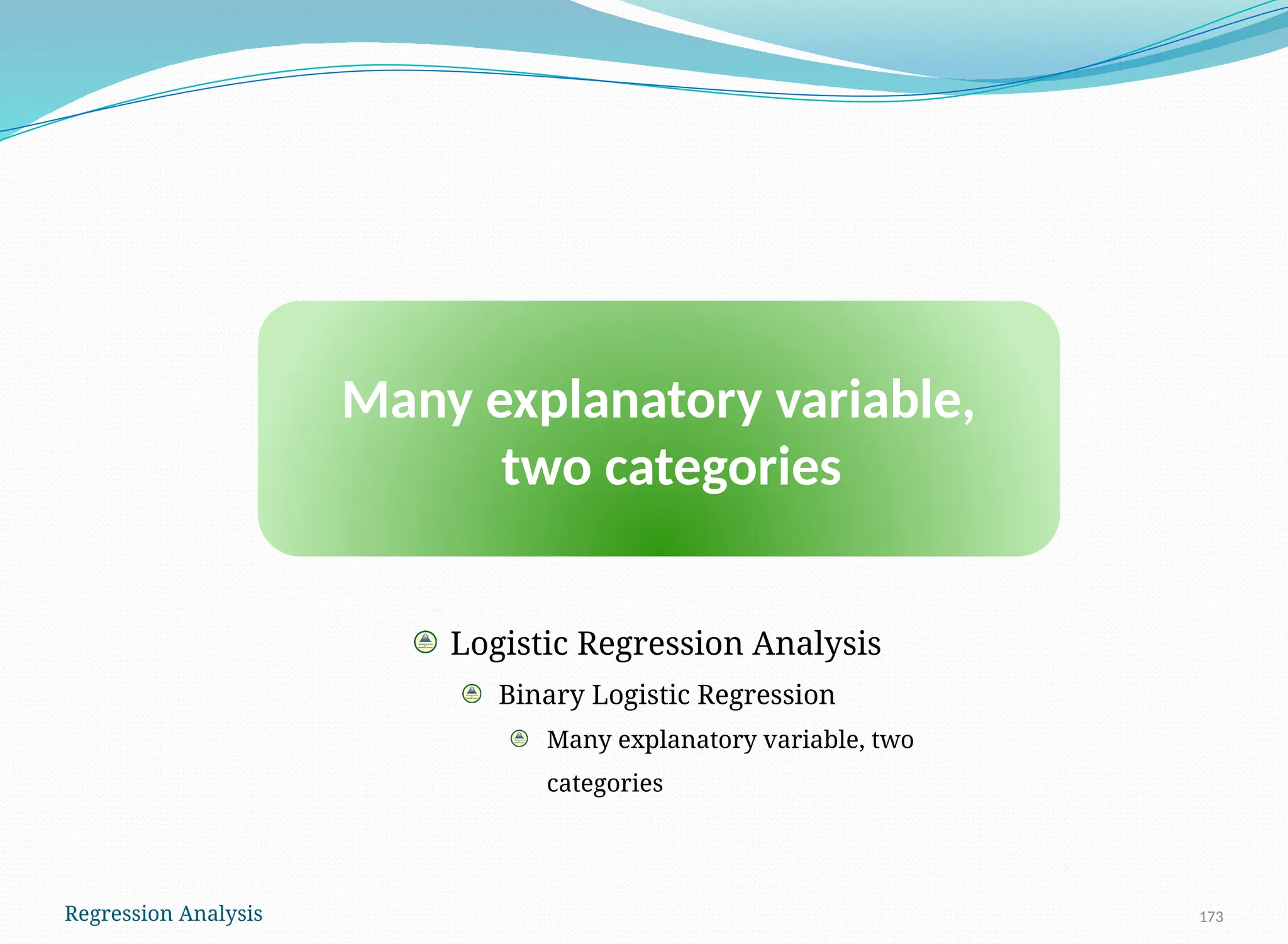 Many explanatory variable, two categories

Logistic Regression Analysis

Binary Logistic Regression

Many explanatory variable, two categories

Regression Analysis

173